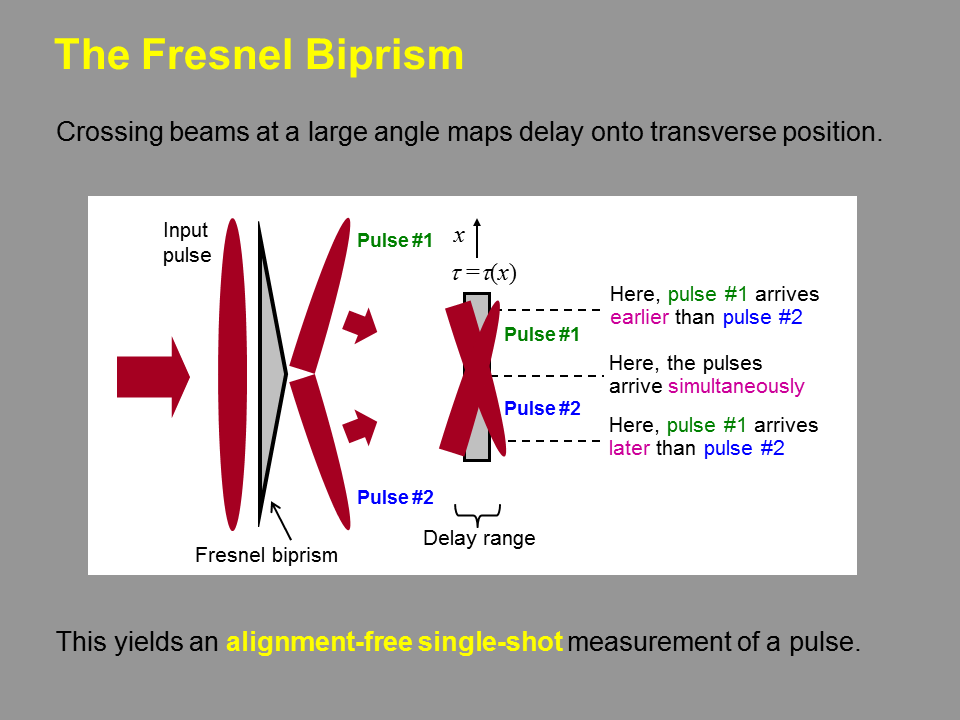 The Fresnel Biprism

Crossing beams at a large angle maps delay onto transverse position.

Input pulse

Pulse #1

$x$

$\tau = \tau(x)$

Here, pulse #1 arrives earlier than pulse #2

Pulse #1

Here, the pulses arrive simultaneously

Pulse #2

Here, pulse #1 arrives later than pulse #2

Pulse #2

Fresnel biprism

Delay range

This yields an alignment-free single-shot measurement of a pulse.